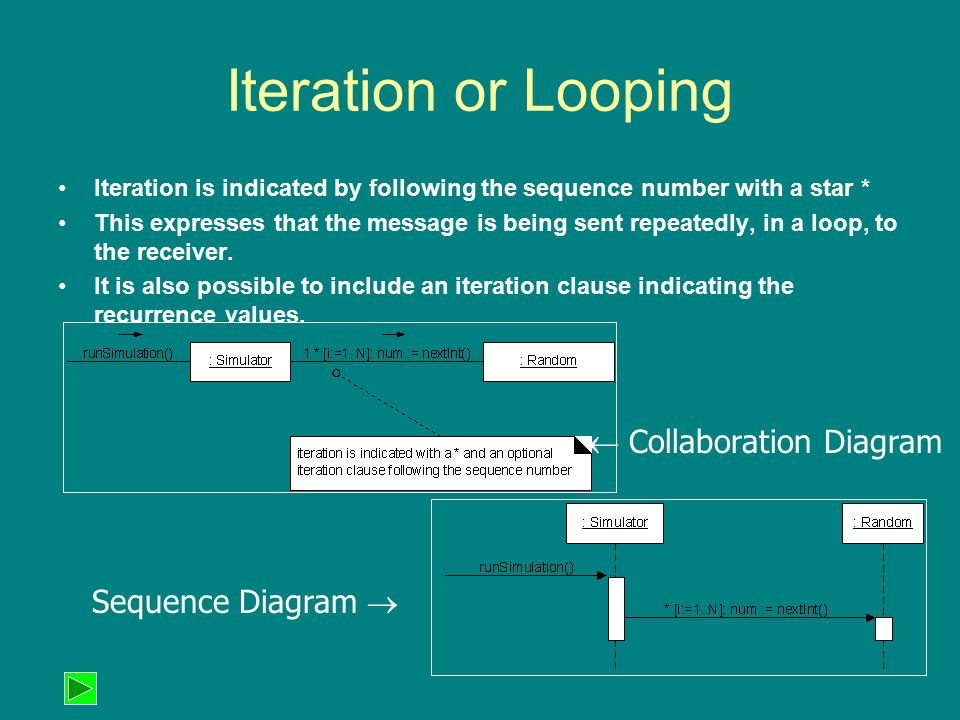 Iteration or Looping

• Iteration is indicated by following the sequence number with a star *

• This expresses that the message is being sent repeatedly, in a loop, to the receiver.

• It is also possible to include an iteration clause indicating the recurrence values.

runSimulation()

: Simulator

1 * [i:=1..N]: num := nextInt()

: Random

iteration is indicated with a * and an optional iteration clause following the sequence number

← Collaboration Diagram

: Simulator

: Random

runSimulation()

* [i:=1..N]: num := nextInt()

Sequence Diagram →